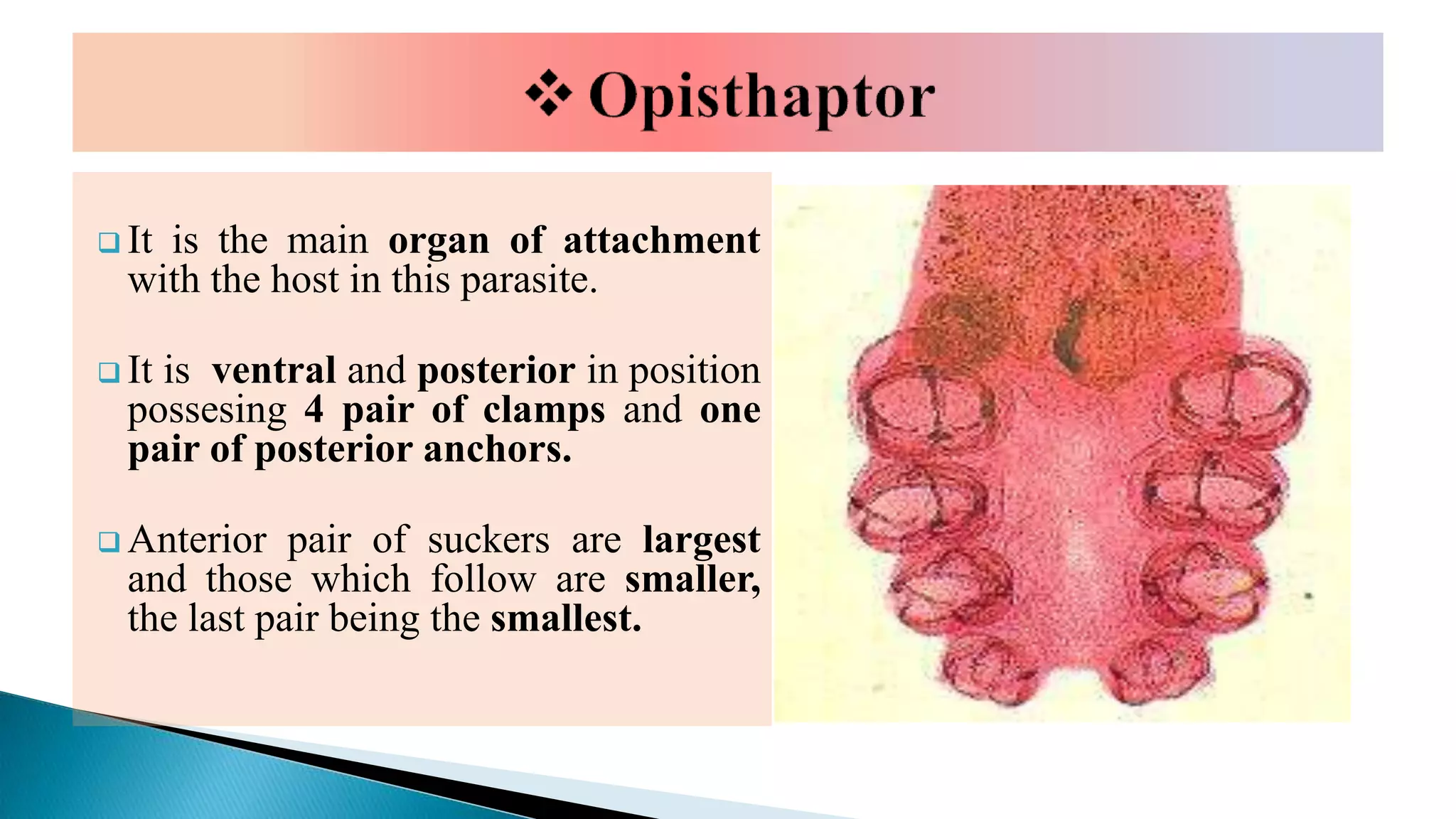 ❖ Opisthaptor

❑ It is the main organ of attachment with the host in this parasite.

❑ It is ventral and posterior in position possesing 4 pair of clamps and one pair of posterior anchors.

❑ Anterior pair of suckers are largest and those which follow are smaller, the last pair being the smallest.